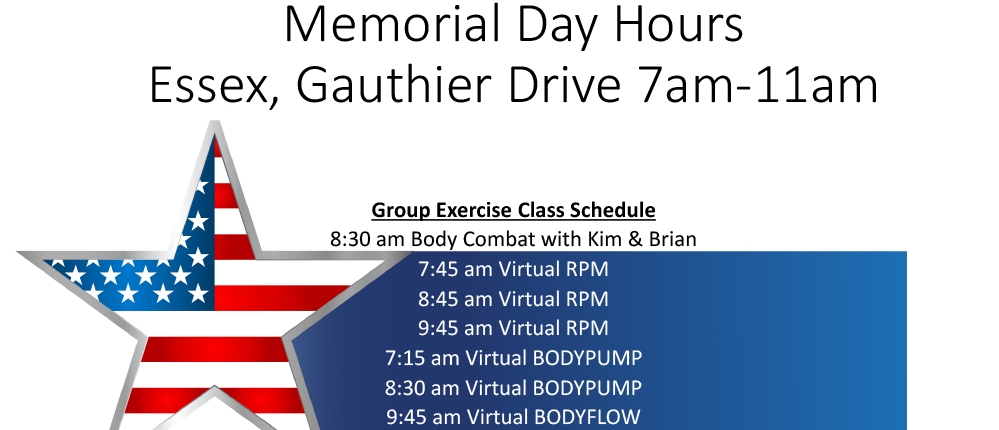 Memorial Day Hours
Essex, Gauthier Drive 7am-11am

Group Exercise Class Schedule
8:30 am Body Combat with Kim & Brian
7:45 am Virtual RPM
8:45 am Virtual RPM
9:45 am Virtual RPM
7:15 am Virtual BODYPUMP
8:30 am Virtual BODYPUMP
9:45 am Virtual BODYFLOW